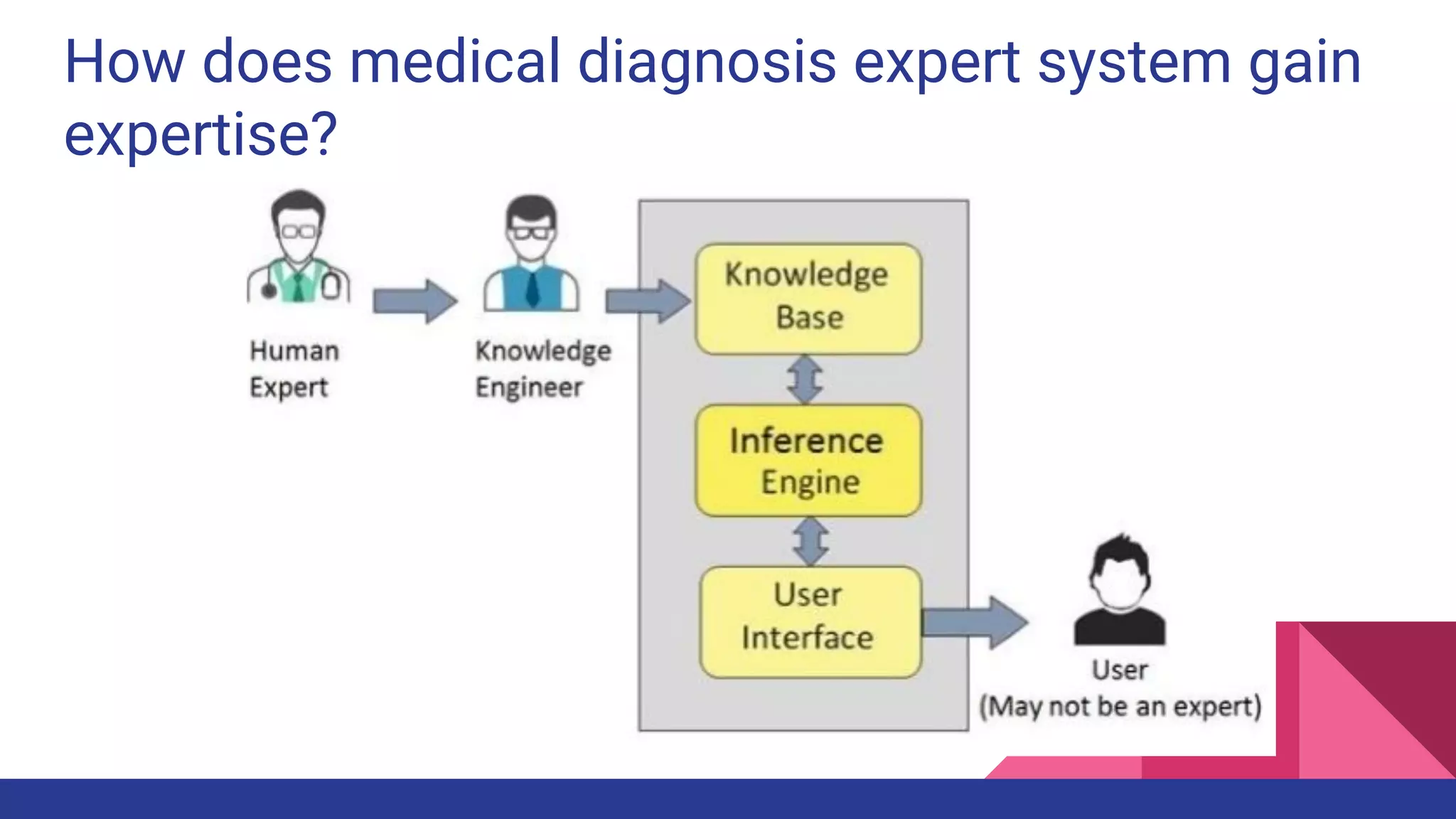 How does medical diagnosis expert system gain expertise?

Human Expert

Knowledge Engineer

Knowledge Base

Inference Engine

User Interface

User
(May not be an expert)